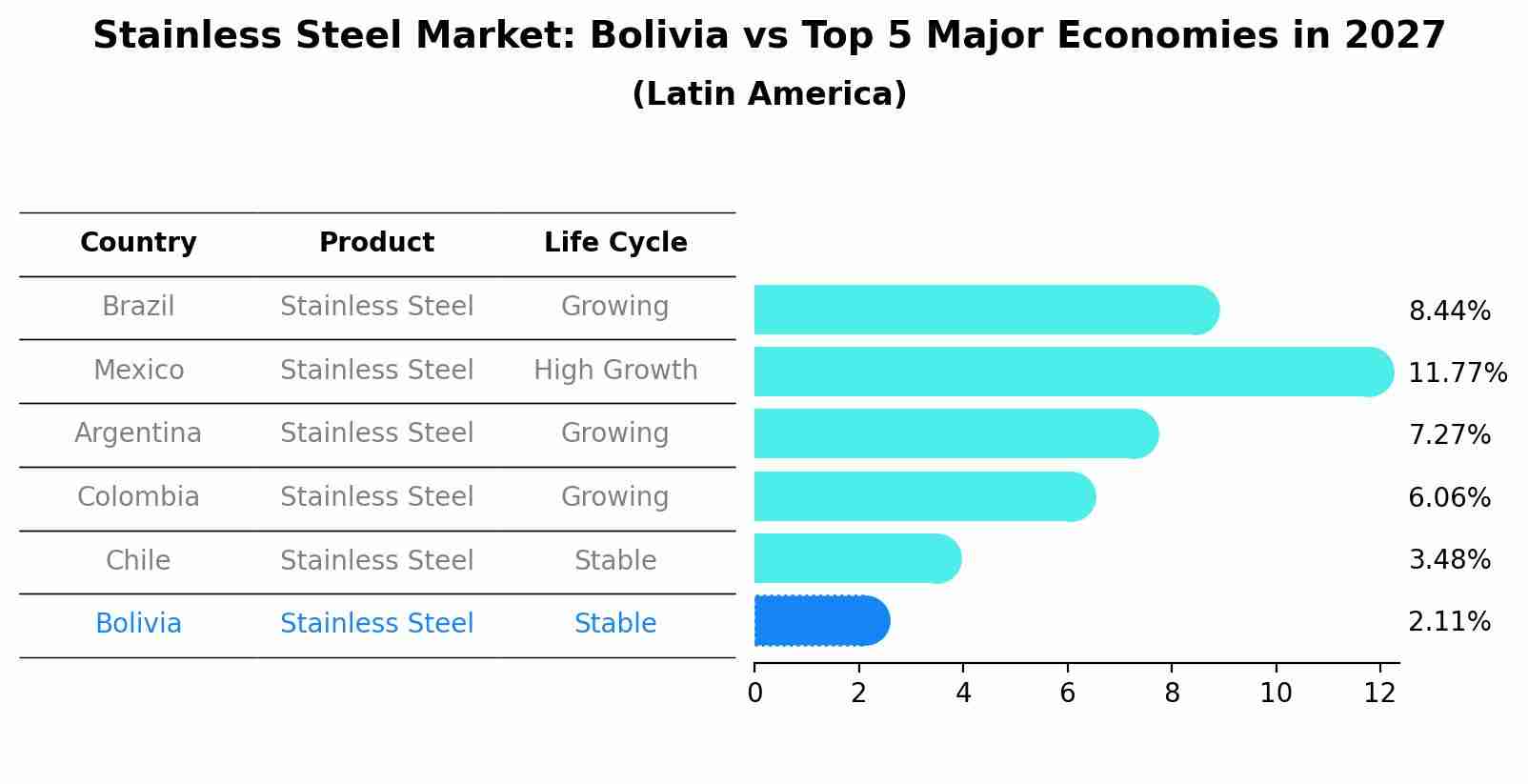 Stainless Steel Market: Bolivia vs Top 5 Major Economies in 2027
(Latin America)

| Country | Product | Life Cycle |
|---|---|---|
| Brazil | Stainless Steel | Growing |
| Mexico | Stainless Steel | High Growth |
| Argentina | Stainless Steel | Growing |
| Colombia | Stainless Steel | Growing |
| Chile | Stainless Steel | Stable |
| Bolivia | Stainless Steel | Stable |

8.44%
11.77%
7.27%
6.06%
3.48%
2.11%

0 2 4 6 8 10 12